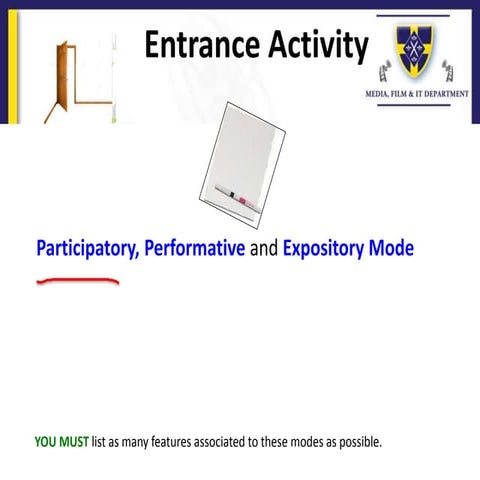 Entrance Activity

MEDIA, FILM & IT DEPARTMENT

Participatory, Performative and Expository Mode

YOU MUST list as many features associated to these modes as possible.